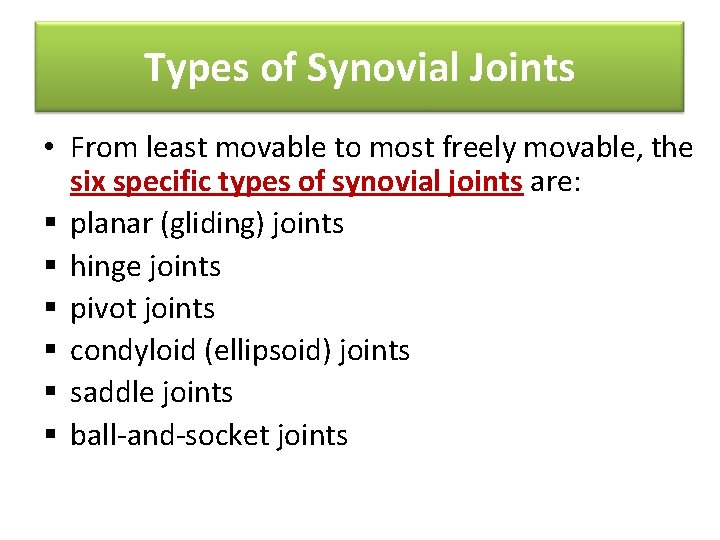 Types of Synovial Joints

• From least movable to most freely movable, the six specific types of synovial joints are:
▪ planar (gliding) joints
▪ hinge joints
▪ pivot joints
▪ condyloid (ellipsoid) joints
▪ saddle joints
▪ ball-and-socket joints